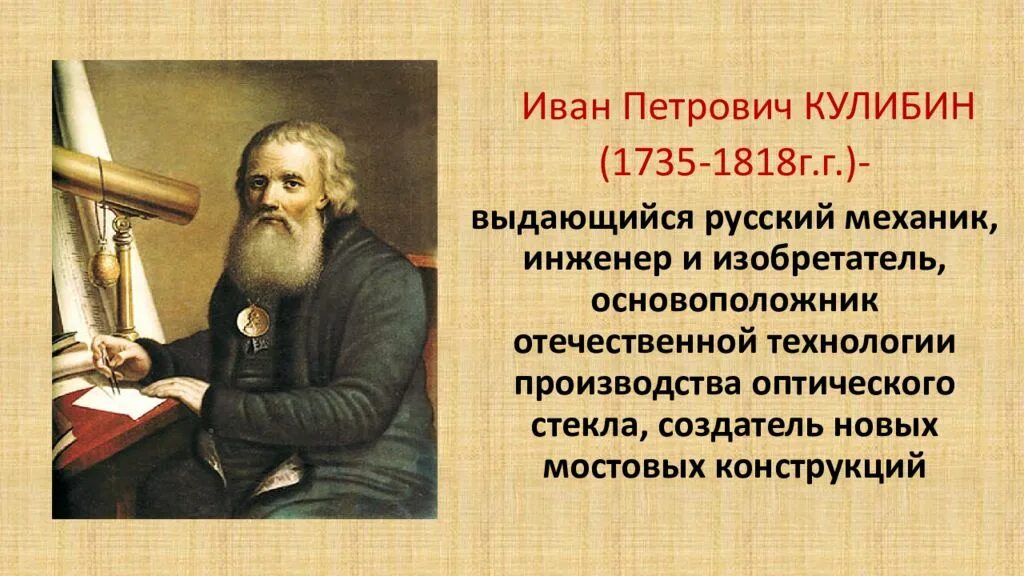 Иван Петрович КУЛИБИН (1735-1818г.г.)-

выдающийся русский механик, инженер и изобретатель, основоположник отечественной технологии производства оптического стекла, создатель новых мостовых конструкций